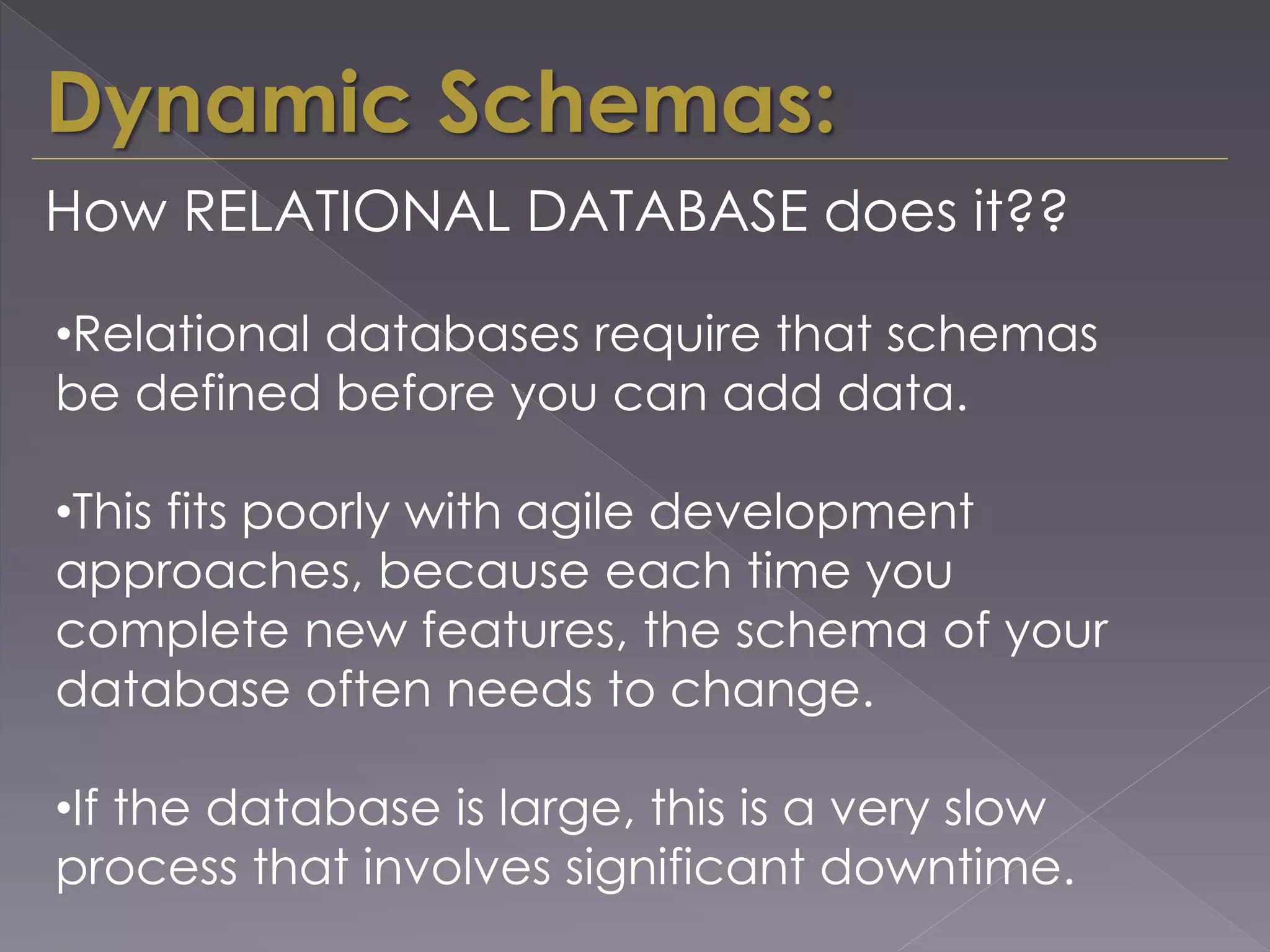 Dynamic Schemas:

How RELATIONAL DATABASE does it??

•Relational databases require that schemas be defined before you can add data.

•This fits poorly with agile development approaches, because each time you complete new features, the schema of your database often needs to change.

•If the database is large, this is a very slow process that involves significant downtime.